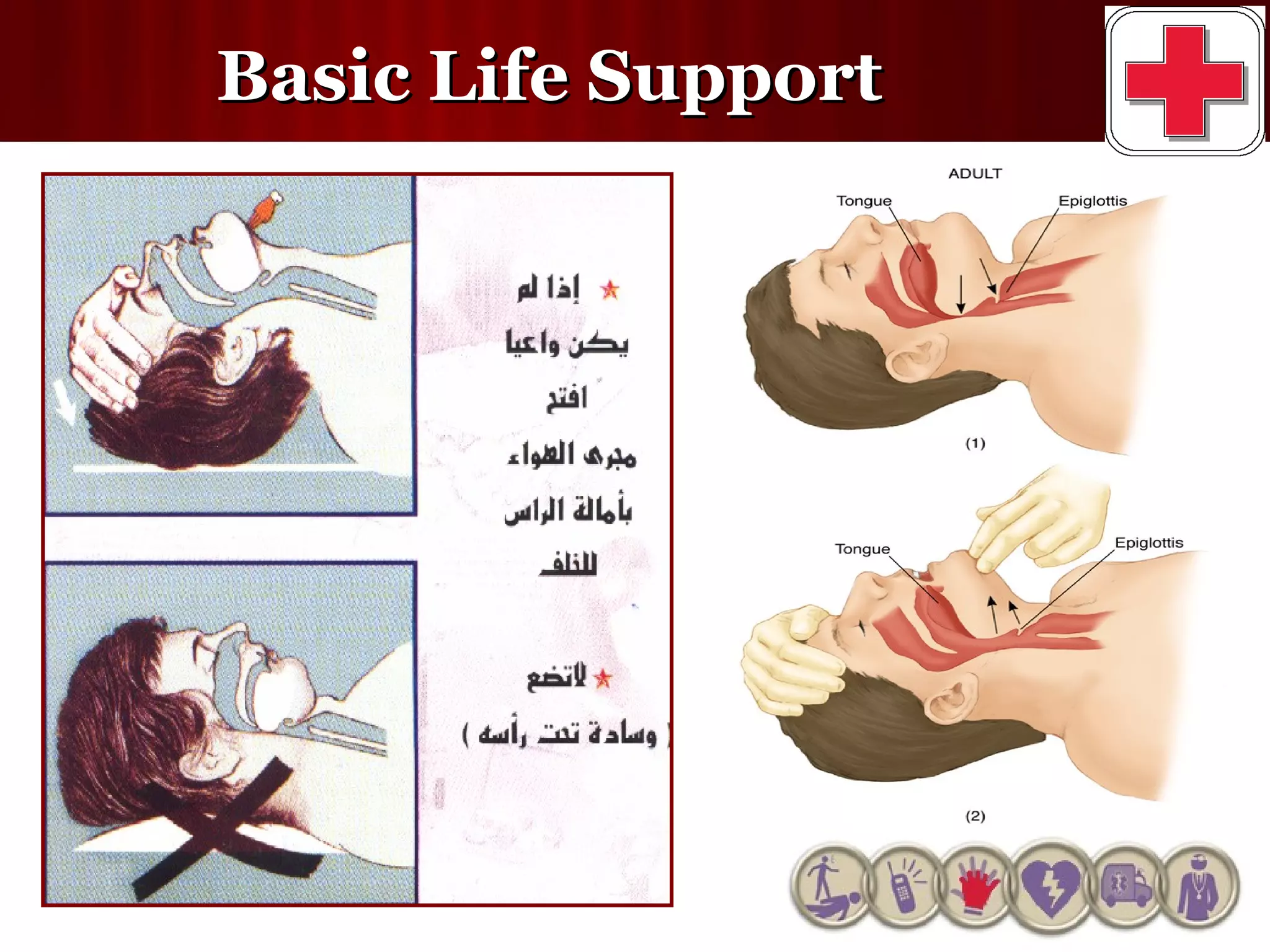 Basic Life Support

إذا لم يكن واعيا افتح مجرى الهواء بأمالة الراس للخلف

لاتضع ( وسادة تحت رأسه )

ADULT

Tongue

Epiglottis

(1)

Tongue

Epiglottis

(2)